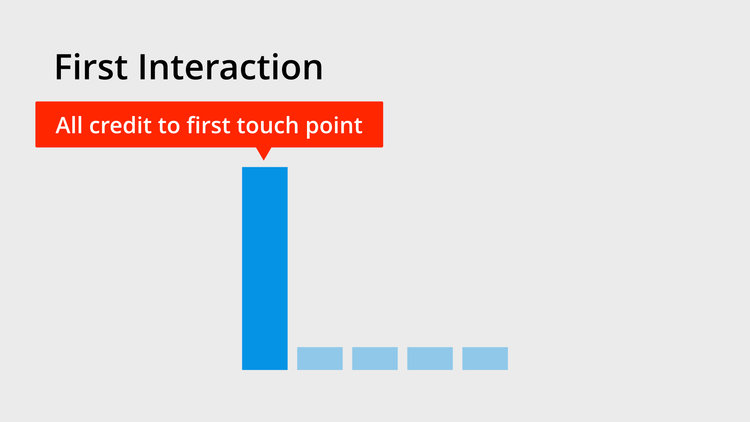 First Interaction

All credit to first touch point